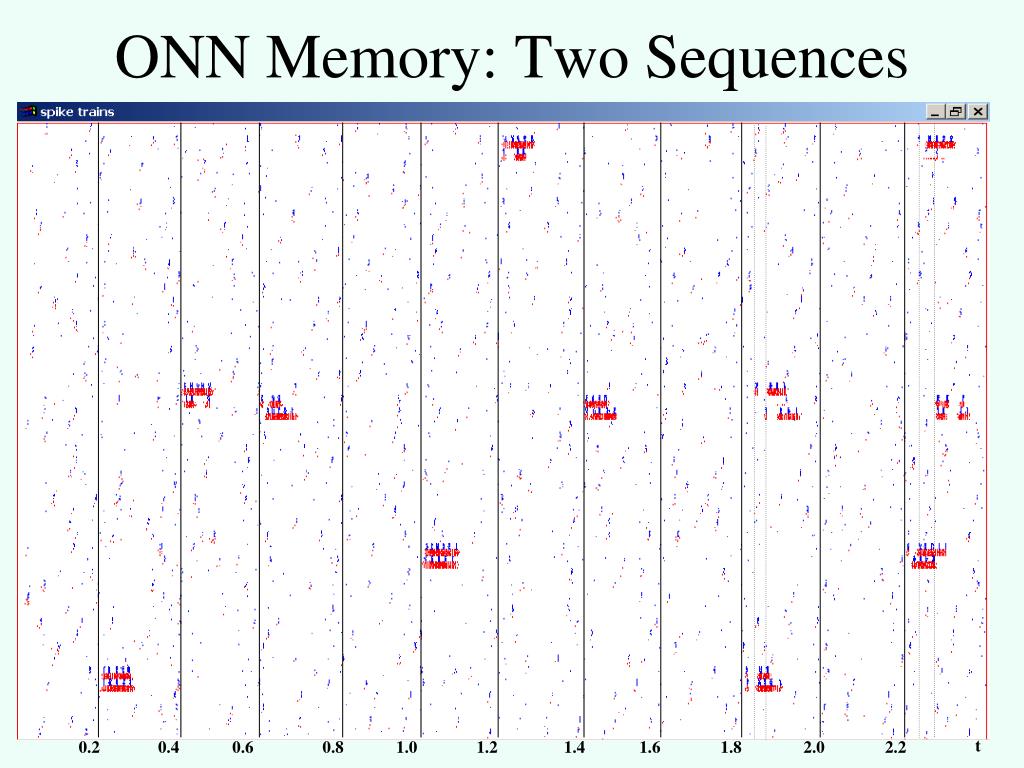 ONN Memory: Two Sequences

spike trains

0.2 0.4 0.6 0.8 1.0 1.2 1.4 1.6 1.8 2.0 2.2 t